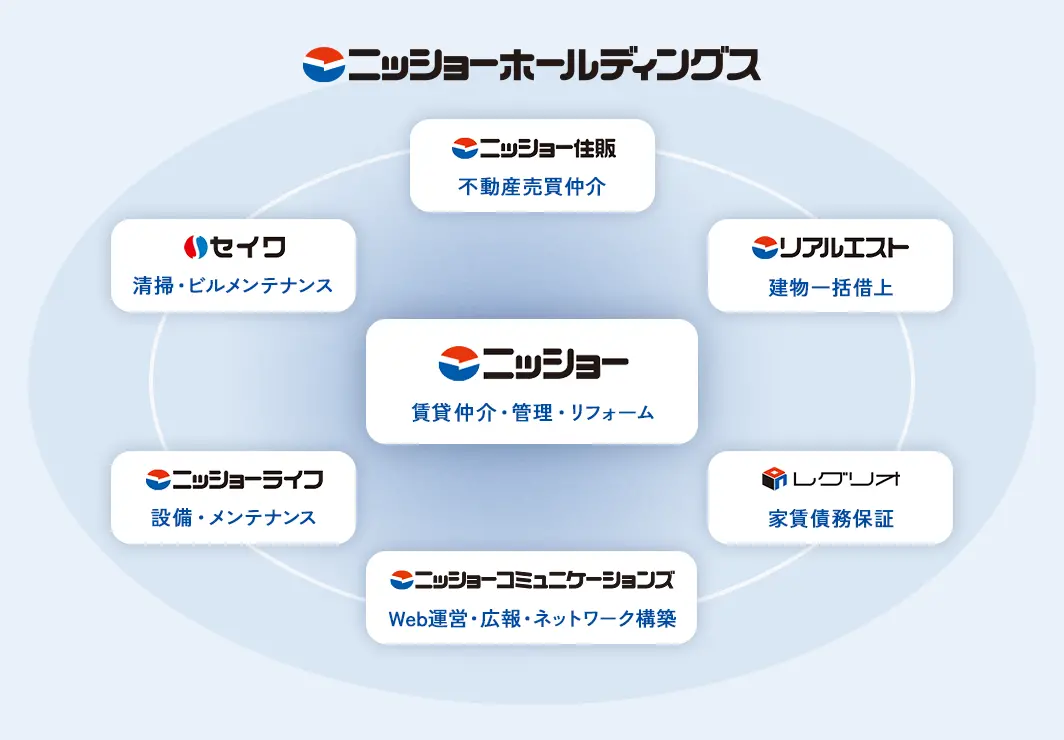 ニッショーホールディングス

ニッショー住販
不動産売買仲介

セイワ
清掃・ビルメンテナンス

リアルエスト
建物一括借上

ニッショー
賃貸仲介・管理・リフォーム

ニッショーライフ
設備・メンテナンス

レグリオ
家賃債務保証

ニッショーコミュニケーションズ
Web運営・広報・ネットワーク構築